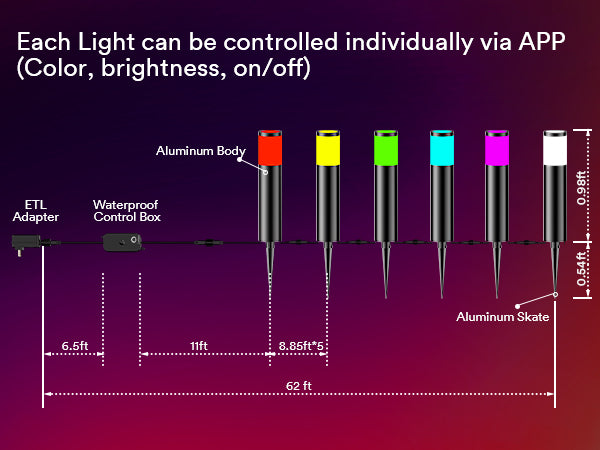 Each Light can be controlled individually via APP (Color, brightness, on/off)

Aluminum Body

ETL Adapter

Waterproof Control Box

0.98ft

0.54ft

Aluminum Skate

6.5ft

11ft

8.85ft*5

62 ft